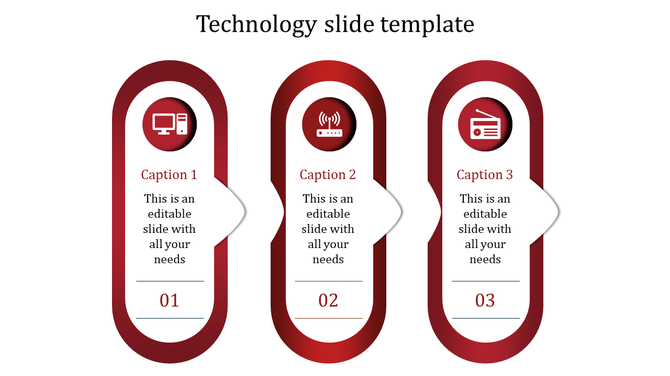 Technology slide template

Caption 1

This is an editable slide with all your needs

01

Caption 2

This is an editable slide with all your needs

02

Caption 3

This is an editable slide with all your needs

03